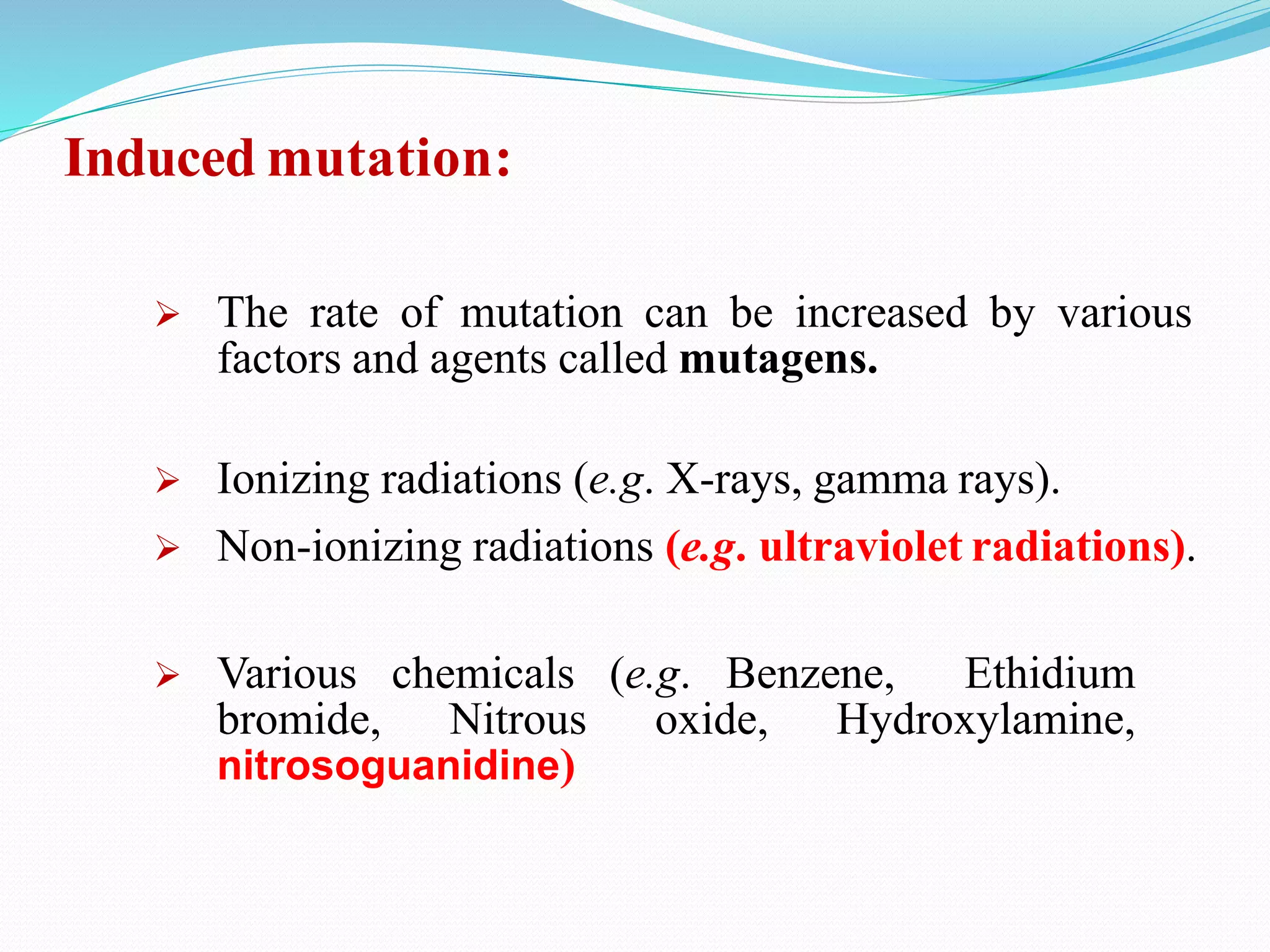 Induced mutation:

➢ The rate of mutation can be increased by various factors and agents called mutagens.

➢ Ionizing radiations (e.g. X-rays, gamma rays).

➢ Non-ionizing radiations (e.g. ultraviolet radiations).

➢ Various chemicals (e.g. Benzene, Ethidium bromide, Nitrous oxide, Hydroxylamine, nitrosoguanidine)